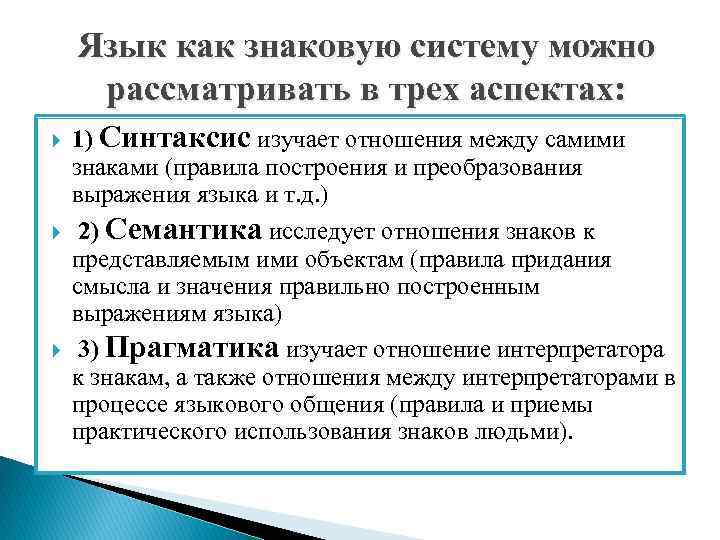 Язык как знаковую систему можно рассматривать в трех аспектах:

1) Синтаксис изучает отношения между самими знаками (правила построения и преобразования выражения языка и т.д.)

2) Семантика исследует отношения знаков к представляемым ими объектам (правила придания смысла и значения правильно построенным выражениям языка)

3) Прагматика изучает отношение интерпретатора к знакам, а также отношения между интерпретаторами в процессе языкового общения (правила и приемы практического использования знаков людьми).